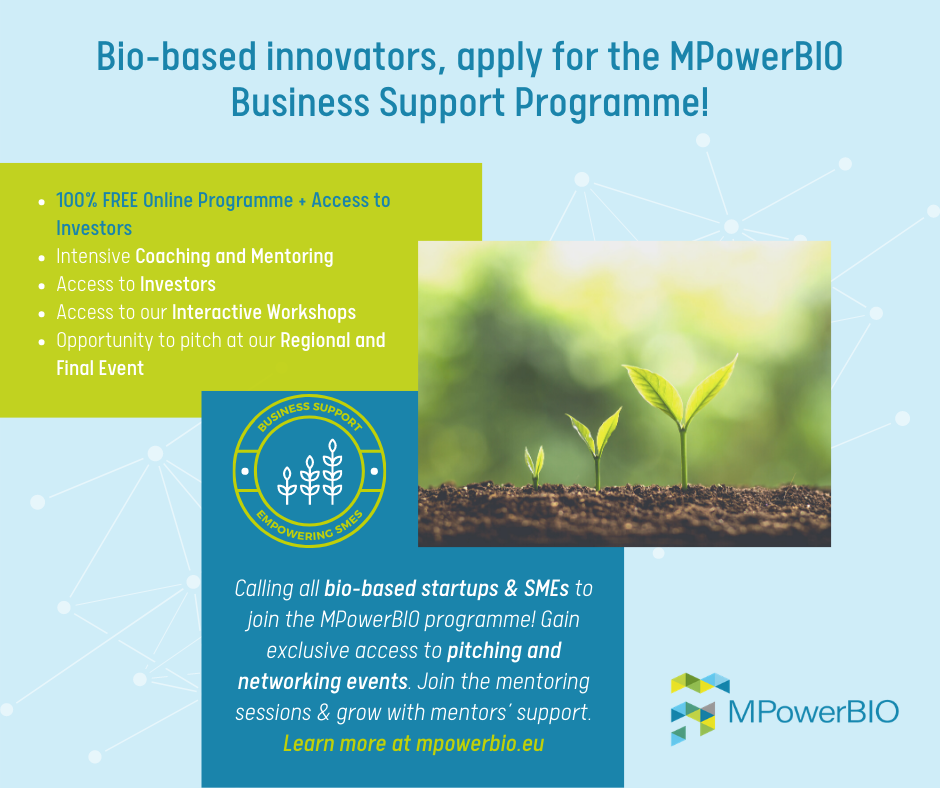 Bio-based innovators, apply for the MPowerBIO Business Support Programme!

- 100% FREE Online Programme + Access to Investors
- Intensive Coaching and Mentoring
- Access to Investors
- Access to our Interactive Workshops
- Opportunity to pitch at our Regional and Final Event

BUSINESS SUPPORT
EMPOWERING SMES

Calling all bio-based startups & SMEs to join the MPowerBIO programme! Gain exclusive access to pitching and networking events. Join the mentoring sessions & grow with mentors' support.
Learn more at mpowerbio.eu

MPowerBIO